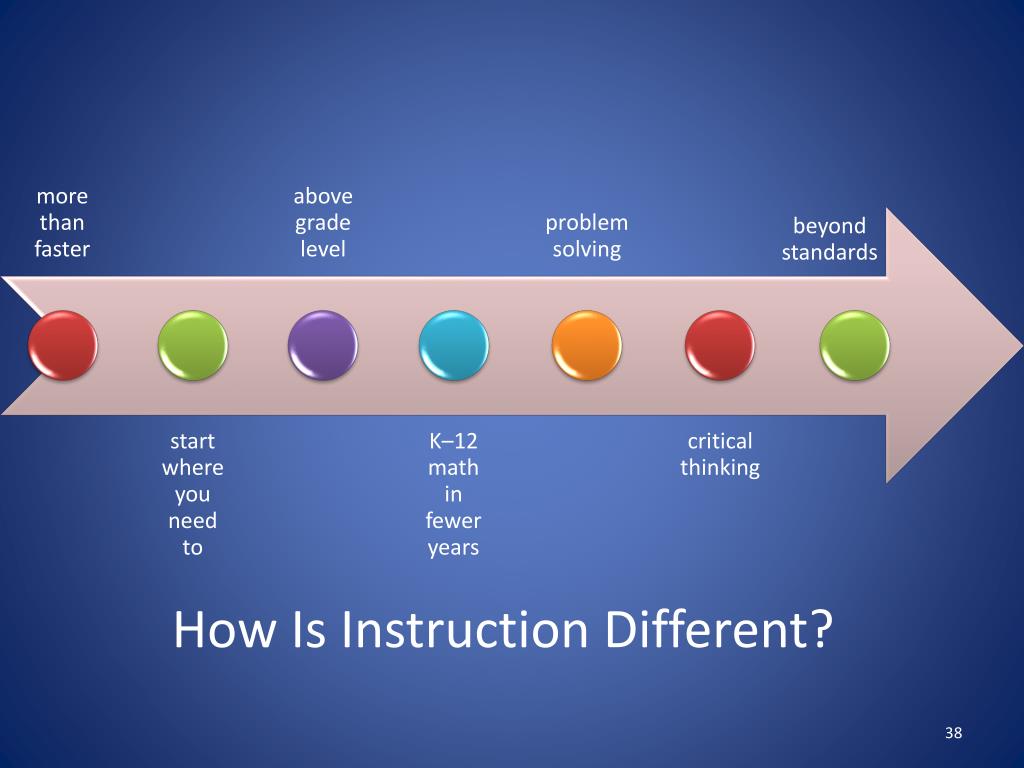 more than faster

start where you need to

above grade level

K–12 math in fewer years

problem solving

critical thinking

beyond standards

How Is Instruction Different?

38